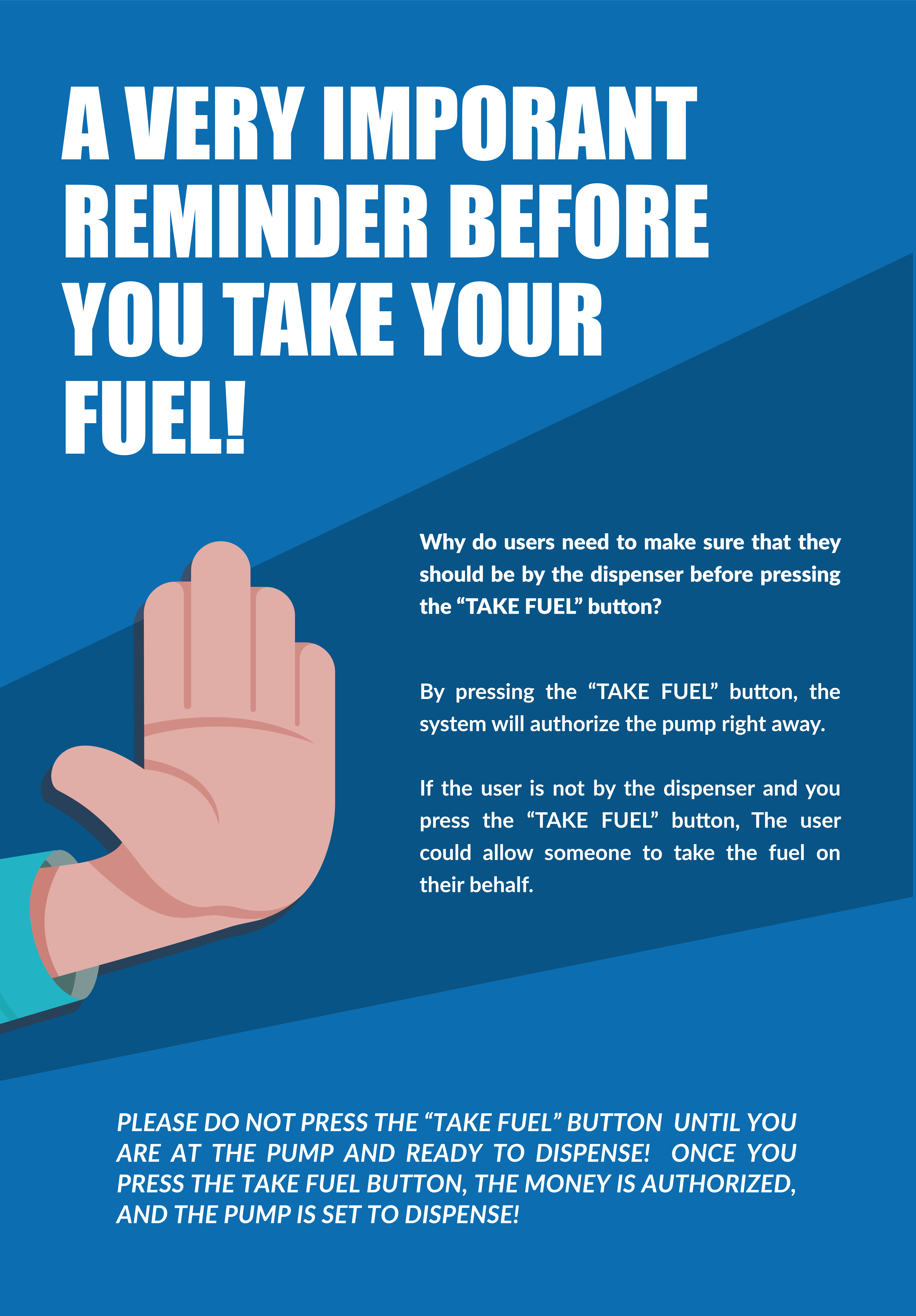 A VERY IMPORANT REMINDER BEFORE YOU TAKE YOUR FUEL!

Why do users need to make sure that they should be by the dispenser before pressing the “TAKE FUEL” button?

By pressing the “TAKE FUEL” button, the system will authorize the pump right away.

If the user is not by the dispenser and you press the “TAKE FUEL” button, The user could allow someone to take the fuel on their behalf.

PLEASE DO NOT PRESS THE “TAKE FUEL” BUTTON UNTIL YOU ARE AT THE PUMP AND READY TO DISPENSE! ONCE YOU PRESS THE TAKE FUEL BUTTON, THE MONEY IS AUTHORIZED, AND THE PUMP IS SET TO DISPENSE!